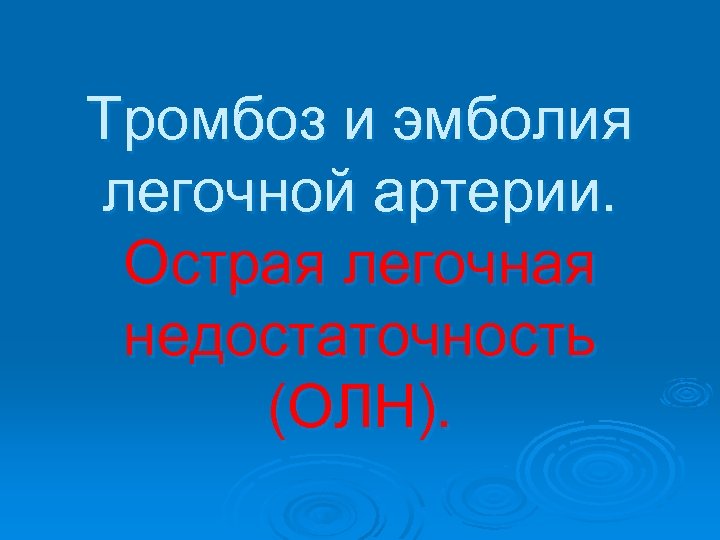 Тромбоз и эмболия легочной артерии. Острая легочная недостаточность (ОЛН).